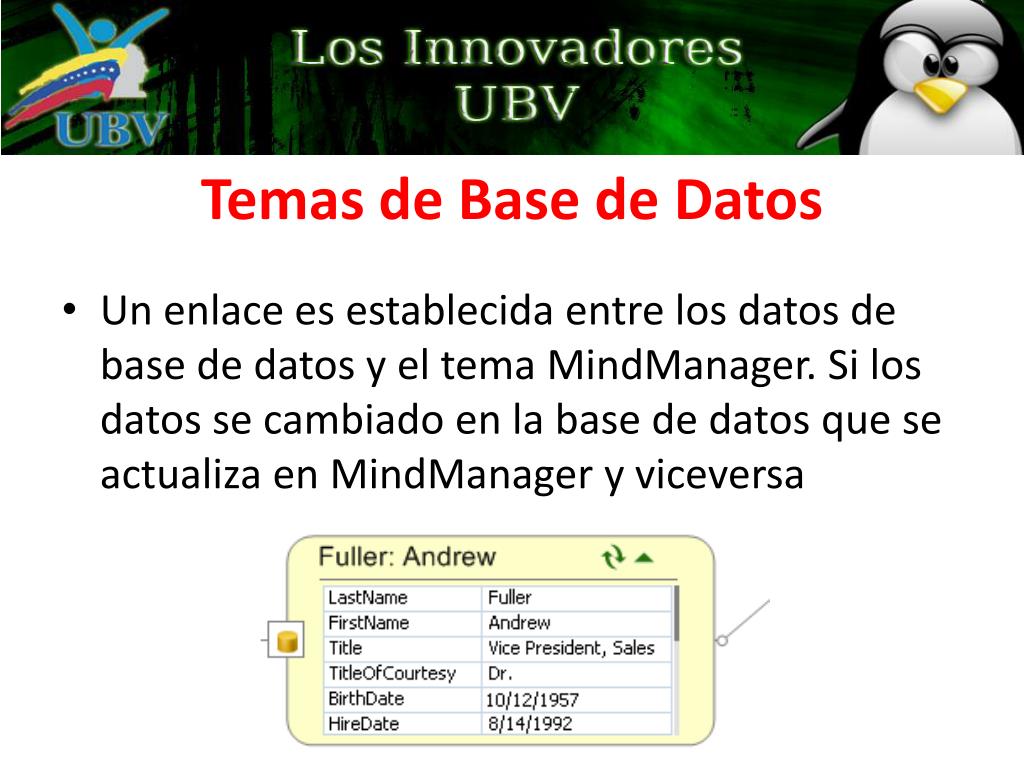 UBV

Los Innovadores UBV

Temas de Base de Datos

• Un enlace es establecida entre los datos de base de datos y el tema MindManager. Si los datos se cambiado en la base de datos que se actualiza en MindManager y viceversa

Fuller: Andrew

| LastName | Fuller |
|---|---|
| FirstName | Andrew |
| Title | Vice President, Sales |
| TitleOfCourtesy | Dr. |
| BirthDate | 10/12/1957 |
| HireDate | 8/14/1992 |